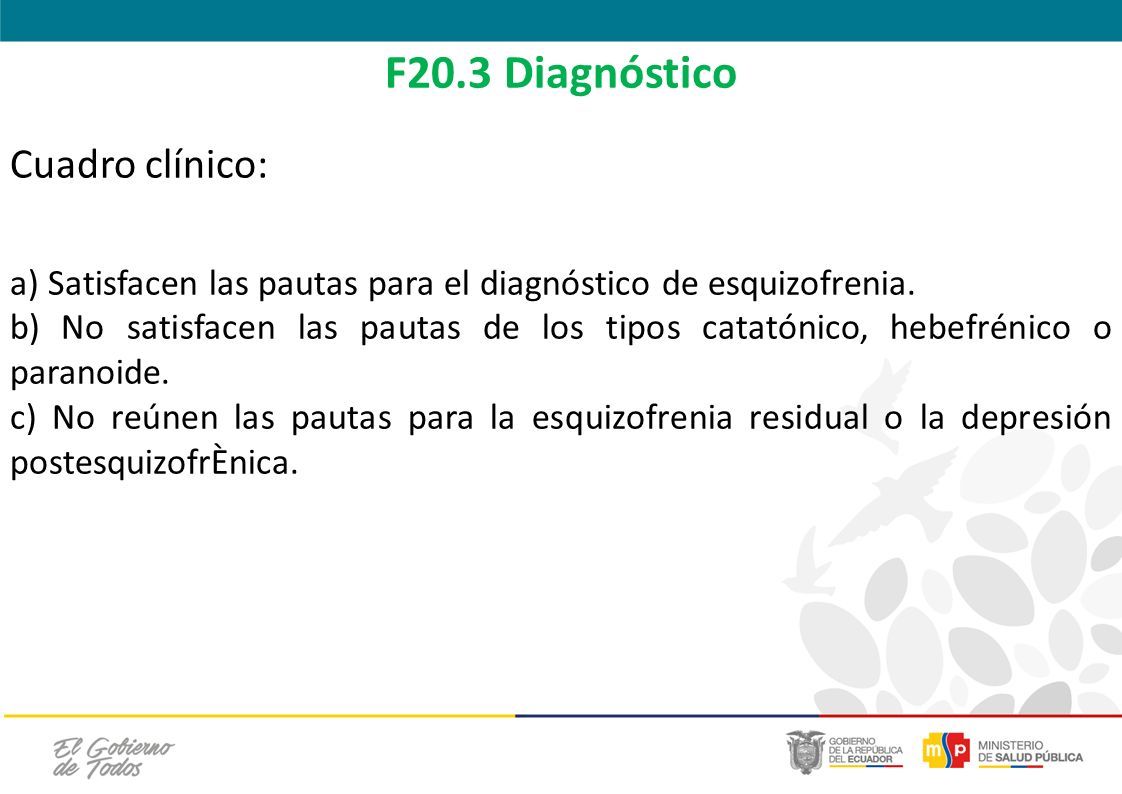 F20.3 Diagnóstico

Cuadro clínico:

a) Satisfacen las pautas para el diagnóstico de esquizofrenia.
b) No satisfacen las pautas de los tipos catatónico, hebefrénico o paranoide.
c) No reúnen las pautas para la esquizofrenia residual o la depresión postesquizofrÈnica.

El Gobierno de Todos

GOBIERNO DE LA REPÚBLICA DEL ECUADOR

msp MINISTERIO DE SALUD PÚBLICA